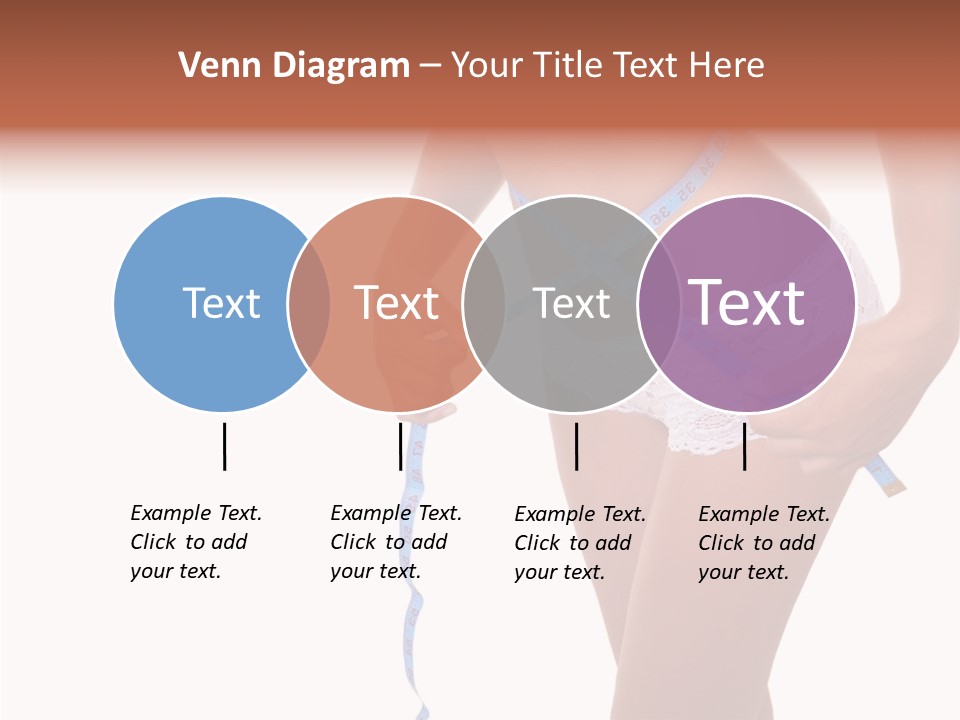 Venn Diagram – Your Title Text Here

Text

Text

Text

Text

Example Text. Click to add your text.

Example Text. Click to add your text.

Example Text. Click to add your text.

Example Text. Click to add your text.